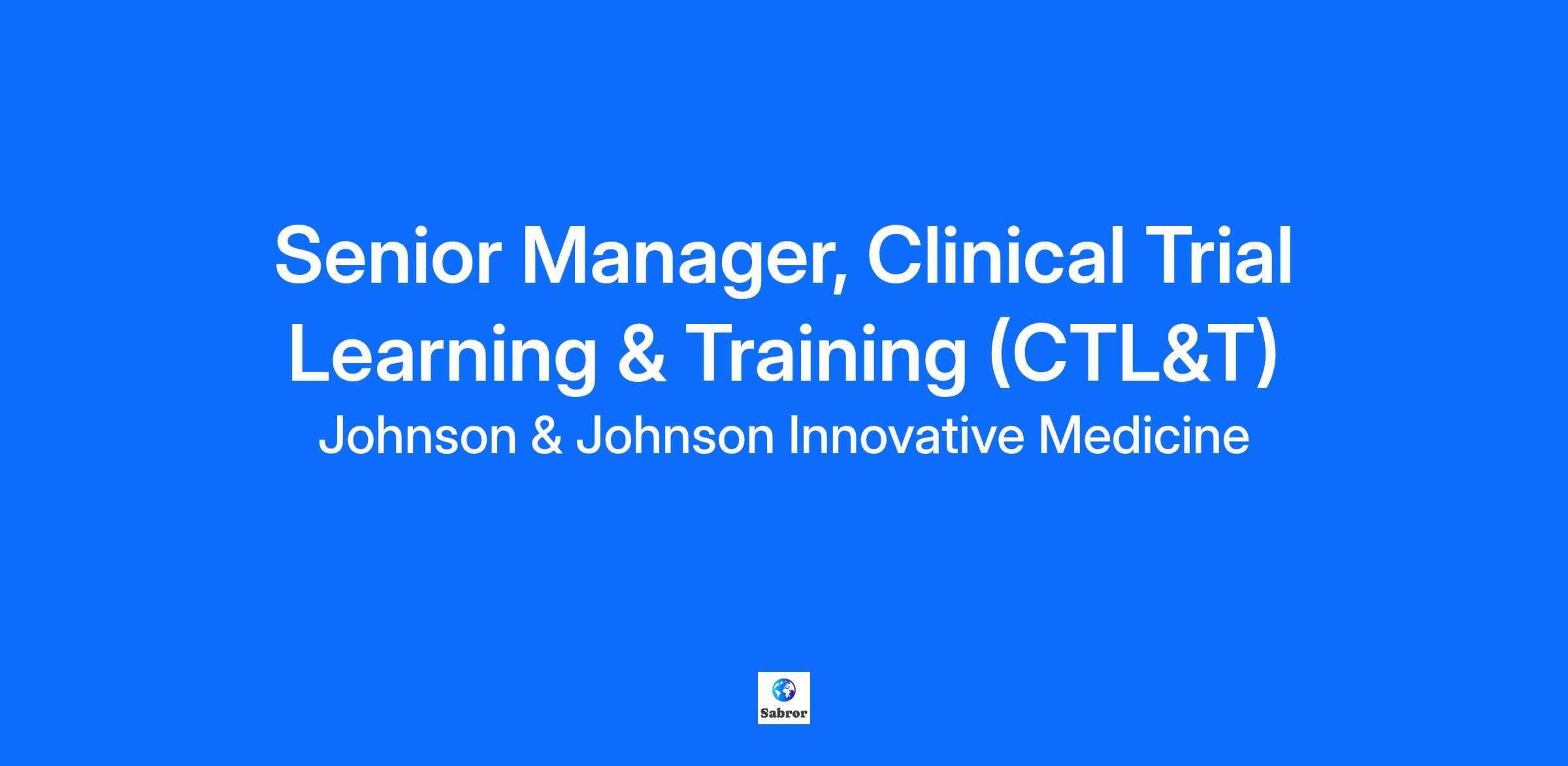 Senior Manager, Clinical Trial Learning & Training (CTL&T)

Johnson & Johnson Innovative Medicine

Sabror